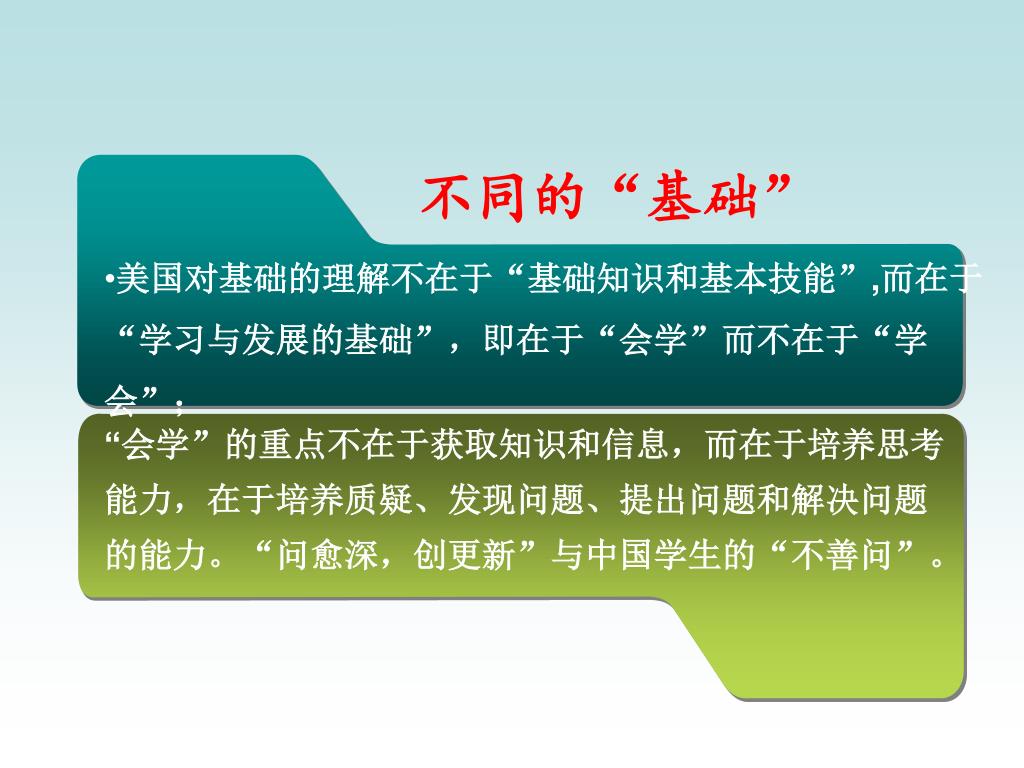 不同的“基础”

•美国对基础的理解不在于“基础知识和基本技能”,而在于“学习与发展的基础”，即在于“会学”而不在于“学会”；

“会学”的重点不在于获取知识和信息，而在于培养思考能力，在于培养质疑、发现问题、提出问题和解决问题的能力。“问愈深，创更新”与中国学生的“不善问”。